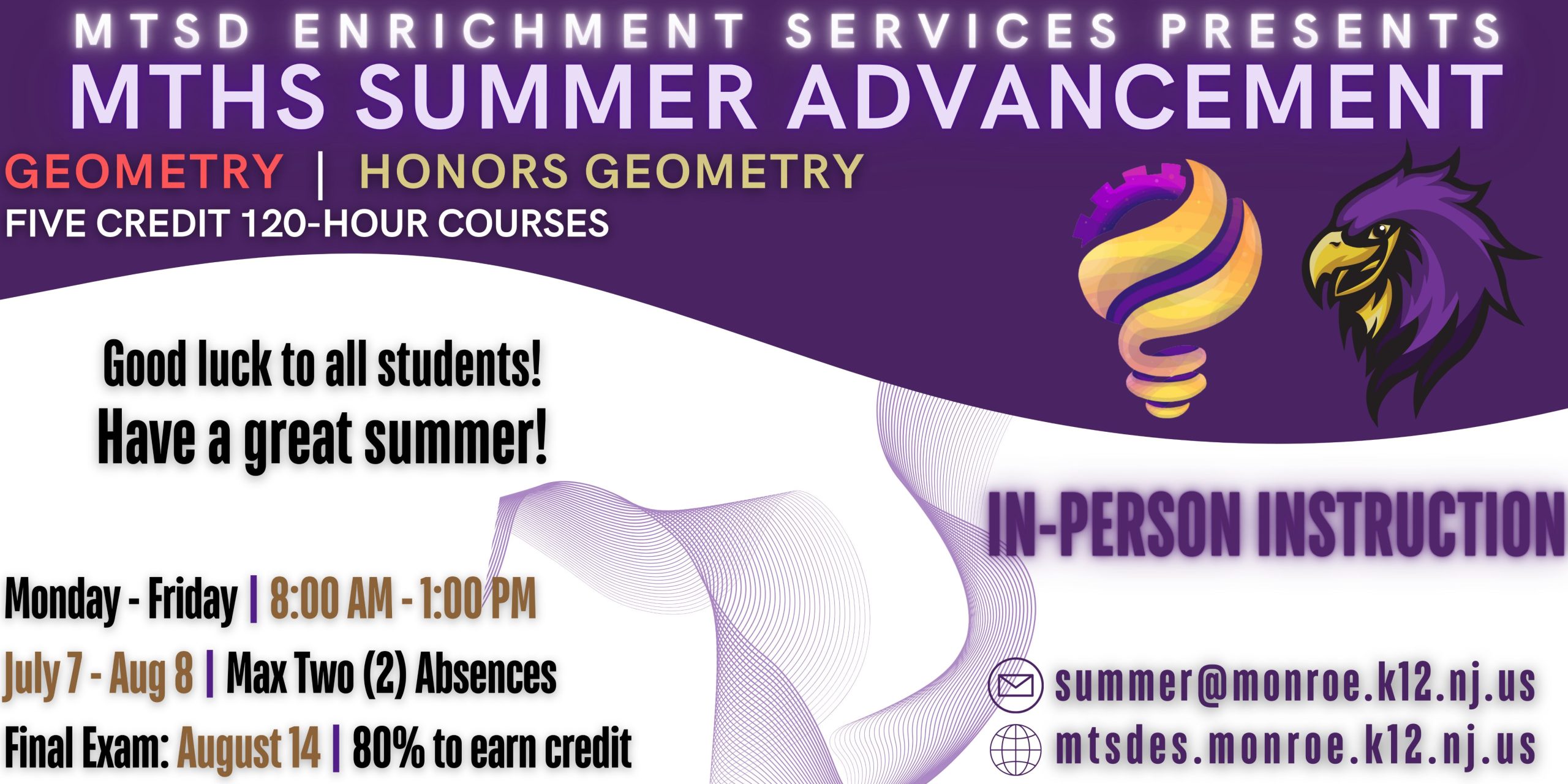 MTSD ENRICHMENT SERVICES PRESENTS
MTHS SUMMER ADVANCEMENT

GEOMETRY | HONORS GEOMETRY
FIVE CREDIT 120-HOUR COURSES

Good luck to all students!
Have a great summer!

IN-PERSON INSTRUCTION

Monday - Friday | 8:00 AM - 1:00 PM
July 7 - Aug 8 | Max Two (2) Absences
Final Exam: August 14 | 80% to earn credit

summer@monroe.k12.nj.us
mtsdes.monroe.k12.nj.us